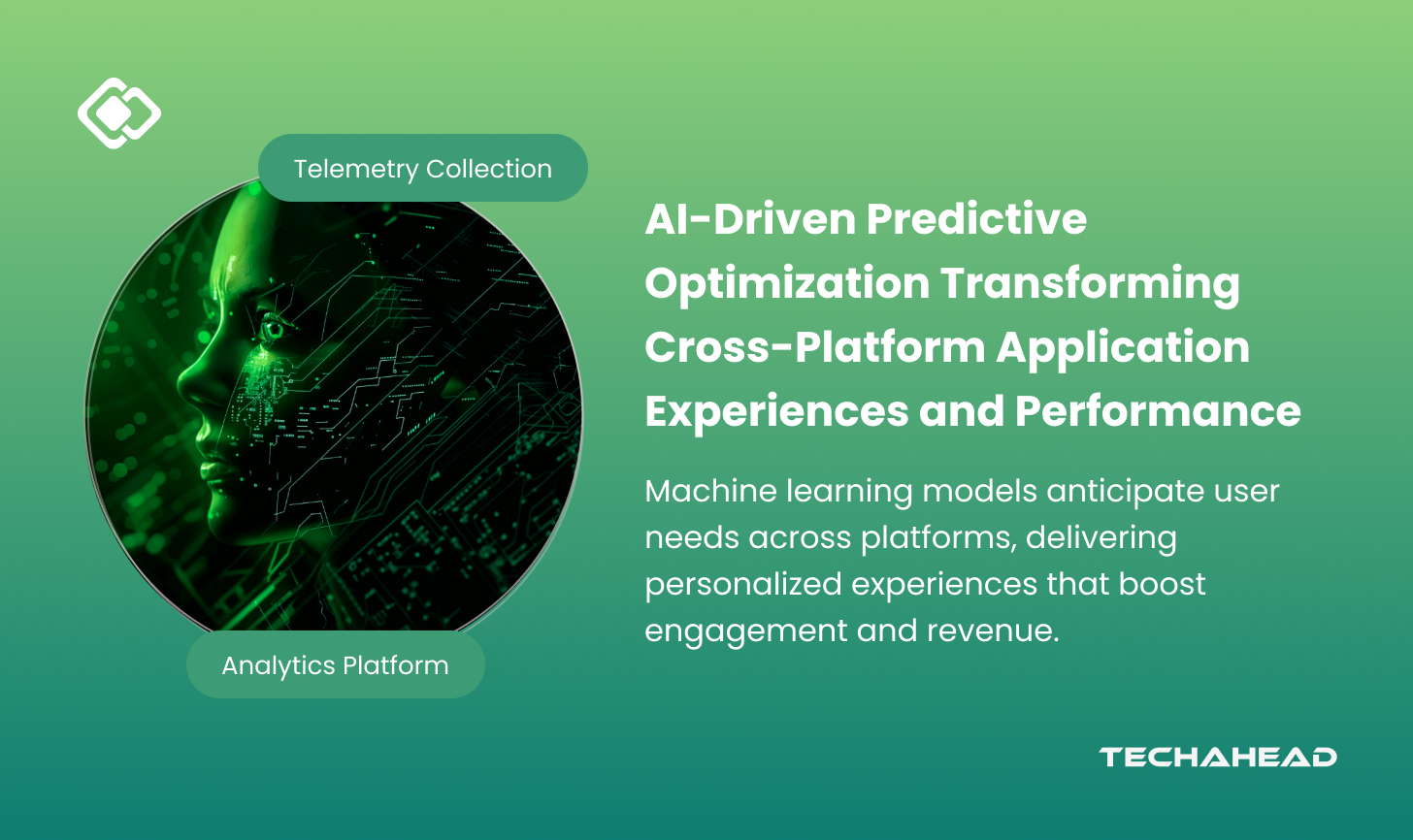 Telemetry Collection

Analytics Platform

AI-Driven Predictive Optimization Transforming Cross-Platform Application Experiences and Performance

Machine learning models anticipate user needs across platforms, delivering personalized experiences that boost engagement and revenue.

TECHAHEAD